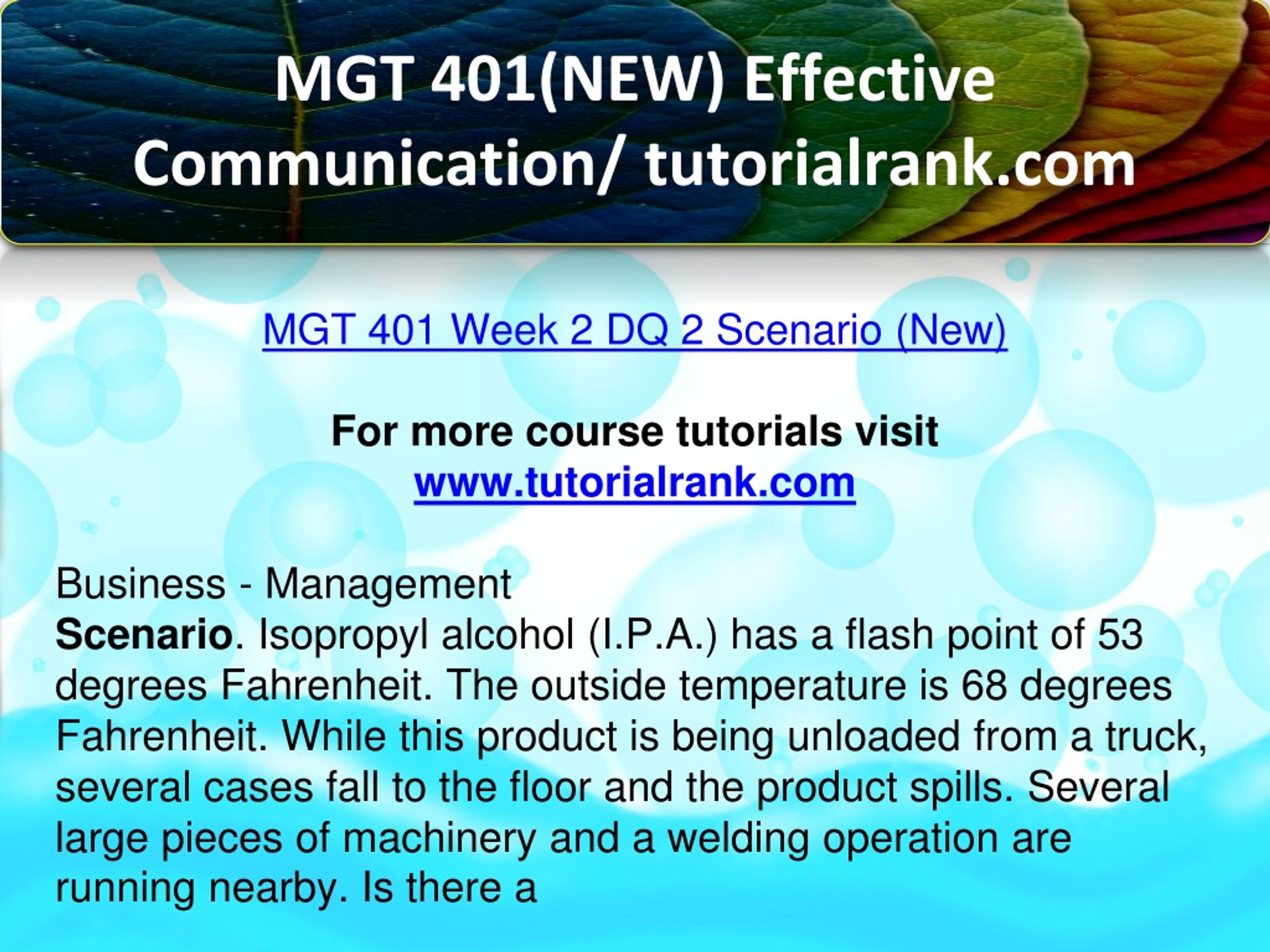 MGT 401(NEW) Effective Communication/ tutorialrank.com

MGT 401 Week 2 DQ 2 Scenario (New)

For more course tutorials visit
www.tutorialrank.com

Business - Management
Scenario. Isopropyl alcohol (I.P.A.) has a flash point of 53 degrees Fahrenheit. The outside temperature is 68 degrees Fahrenheit. While this product is being unloaded from a truck, several cases fall to the floor and the product spills. Several large pieces of machinery and a welding operation are running nearby. Is there a